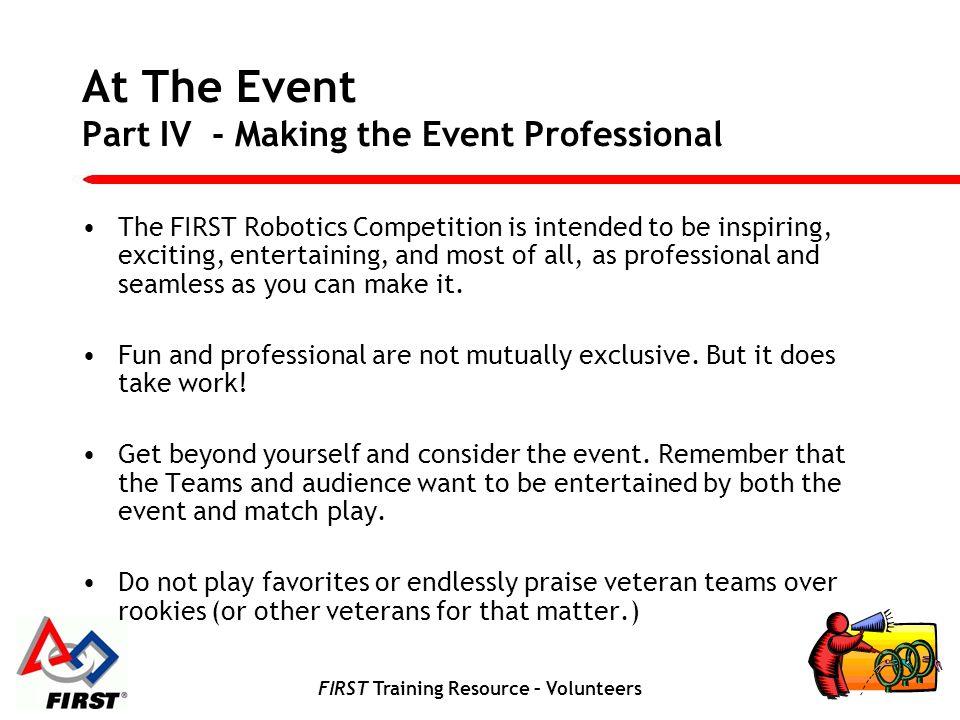 At The Event
Part IV - Making the Event Professional

• The FIRST Robotics Competition is intended to be inspiring, exciting, entertaining, and most of all, as professional and seamless as you can make it.

• Fun and professional are not mutually exclusive. But it does take work!

• Get beyond yourself and consider the event. Remember that the Teams and audience want to be entertained by both the event and match play.

• Do not play favorites or endlessly praise veteran teams over rookies (or other veterans for that matter.)

FIRST®

FIRST Training Resource – Volunteers